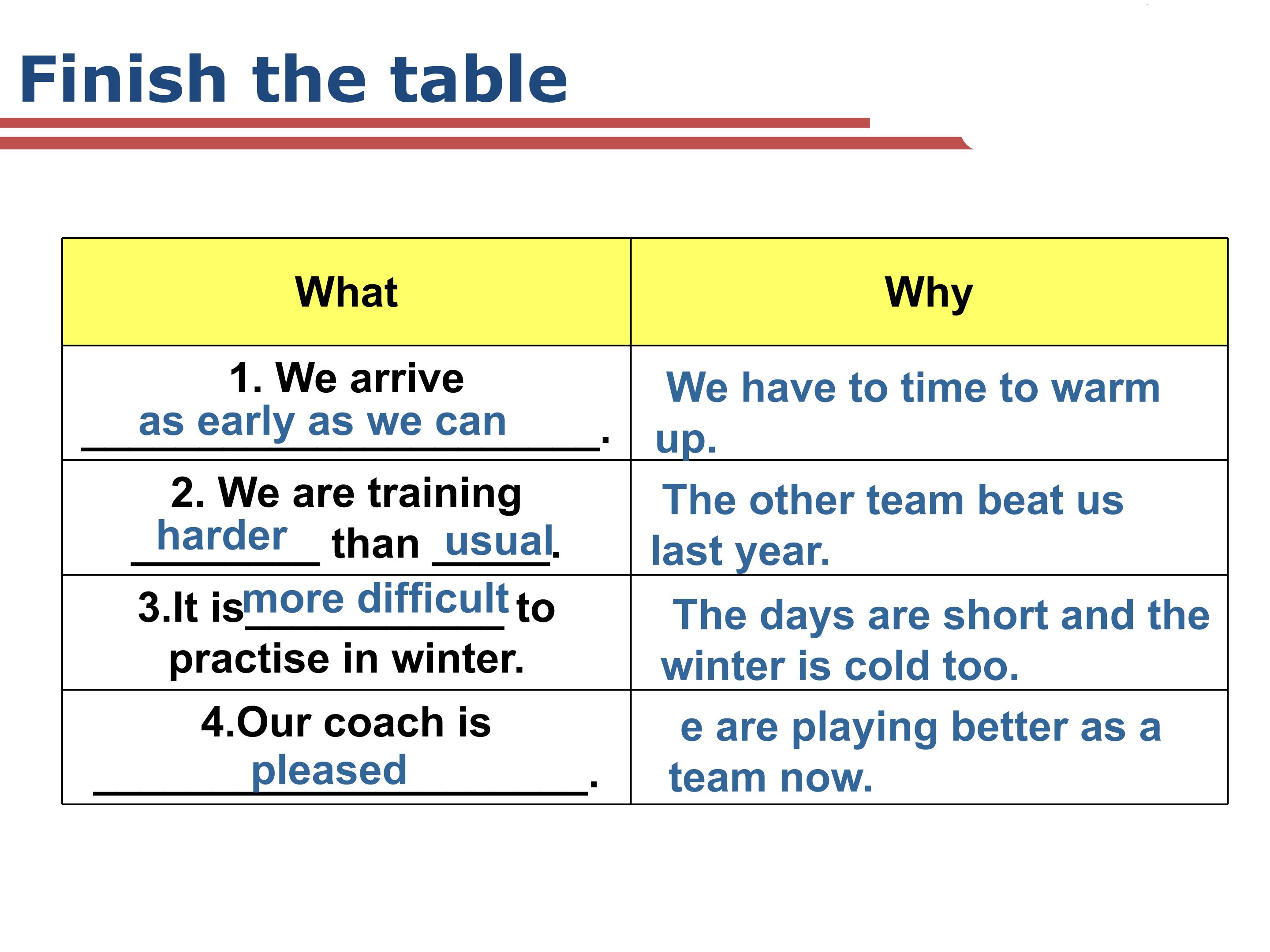 Finish the table

| What | Why |
|---|---|
| 1. We arrive as early as we can. | We have to time to warm up. |
| 2. We are training harder than usual. | The other team beat us last year. |
| 3.It is more difficult to practise in winter. | The days are short and the winter is cold too. |
| 4.Our coach is pleased. | e are playing better as a team now. |